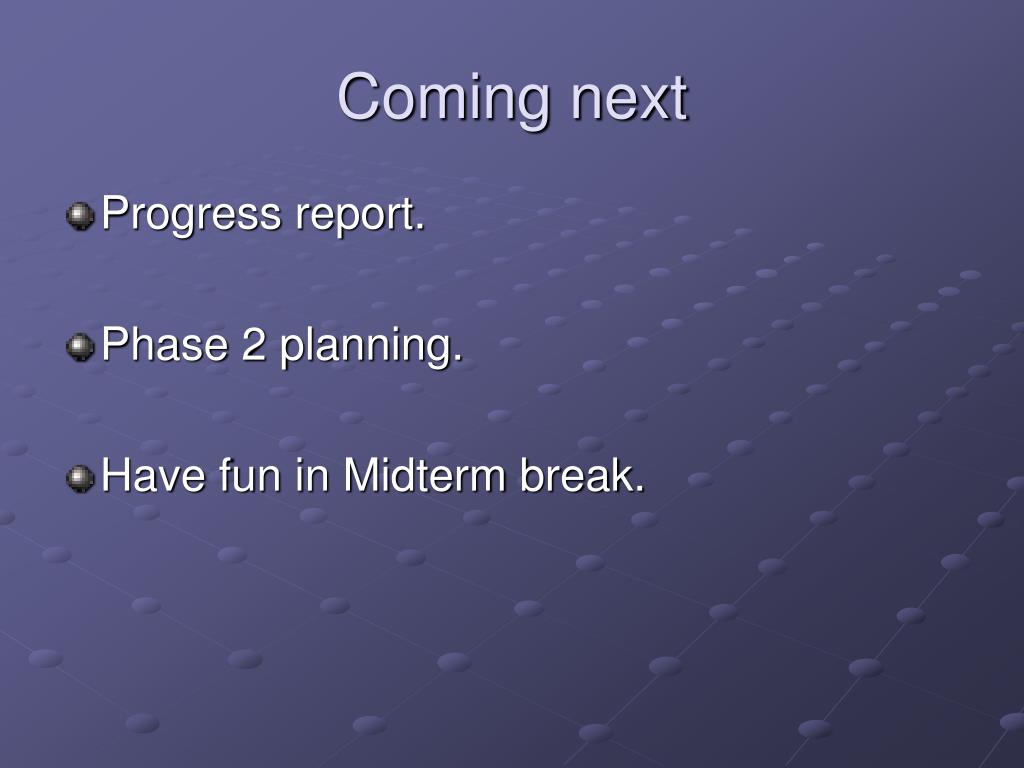 Coming next

Progress report.

Phase 2 planning.

Have fun in Midterm break.